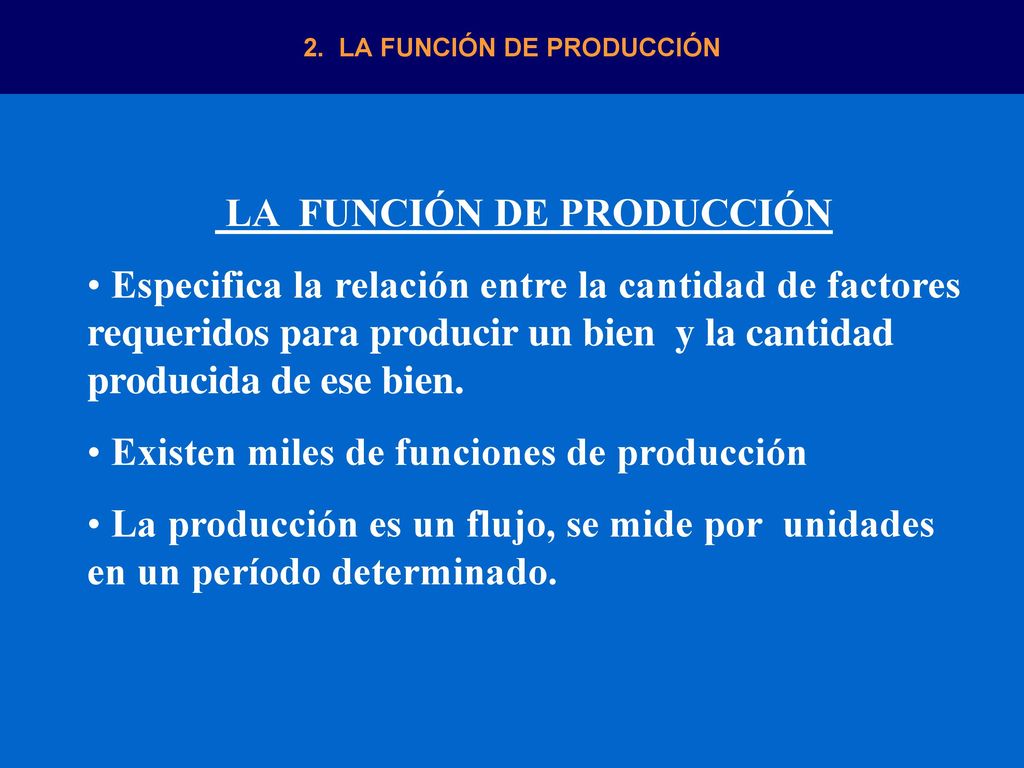 2. LA FUNCIÓN DE PRODUCCIÓN

LA FUNCIÓN DE PRODUCCIÓN

• Especifica la relación entre la cantidad de factores requeridos para producir un bien y la cantidad producida de ese bien.

• Existen miles de funciones de producción

• La producción es un flujo, se mide por unidades en un período determinado.